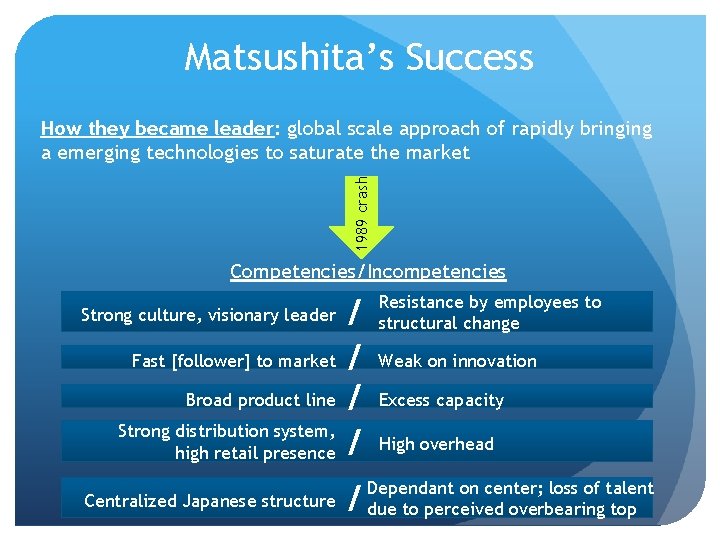 Matsushita's Success

How they became leader: global scale approach of rapidly bringing a emerging technologies to saturate the market

1989 crash

Competencies/Incompetencies

Strong culture, visionary leader / Resistance by employees to structural change

Fast [follower] to market / Weak on innovation

Broad product line / Excess capacity

Strong distribution system, high retail presence / High overhead

Centralized Japanese structure / Dependant on center; loss of talent due to perceived overbearing top